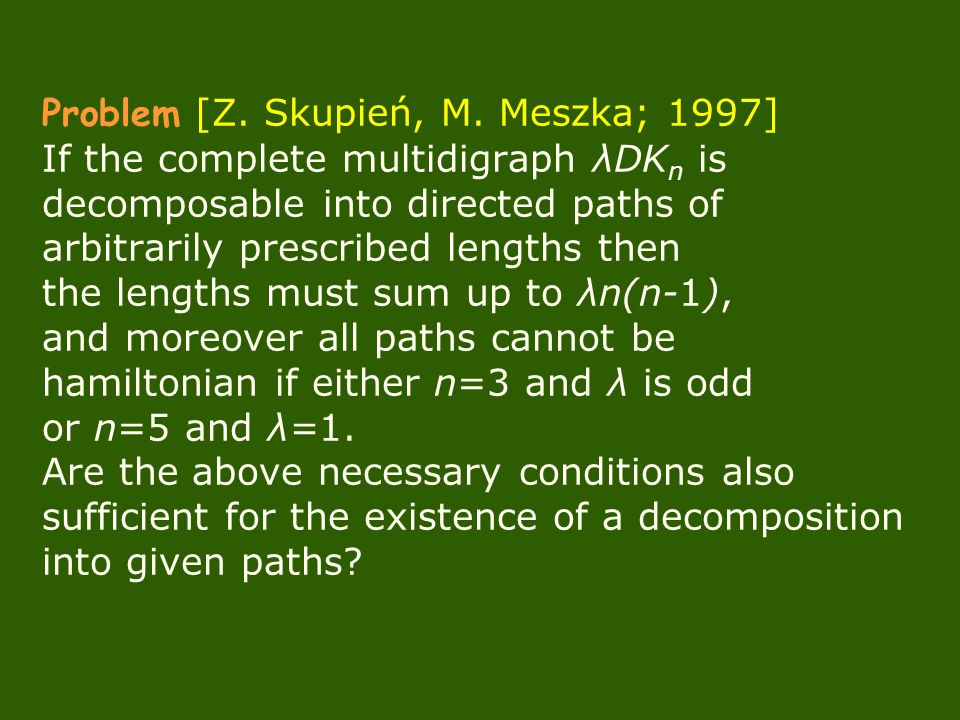 Problem [Z. Skupień, M. Meszka; 1997]
If the complete multidigraph $\lambda DK_n$ is decomposable into directed paths of arbitrarily prescribed lengths then the lengths must sum up to $\lambda n(n-1)$, and moreover all paths cannot be hamiltonian if either $n=3$ and $\lambda$ is odd or $n=5$ and $\lambda=1$.
Are the above necessary conditions also sufficient for the existence of a decomposition into given paths?